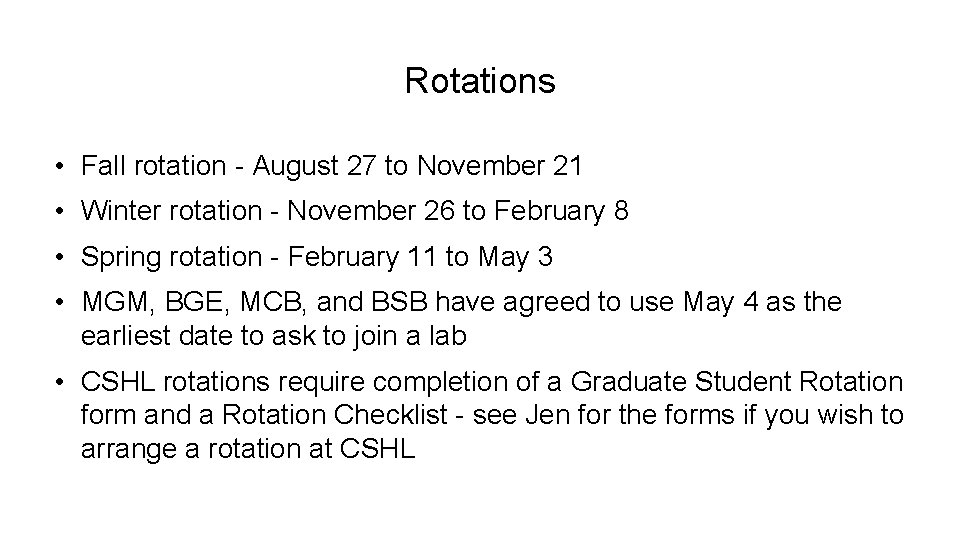 Rotations

• Fall rotation - August 27 to November 21

• Winter rotation - November 26 to February 8

• Spring rotation - February 11 to May 3

• MGM, BGE, MCB, and BSB have agreed to use May 4 as the earliest date to ask to join a lab

• CSHL rotations require completion of a Graduate Student Rotation form and a Rotation Checklist - see Jen for the forms if you wish to arrange a rotation at CSHL